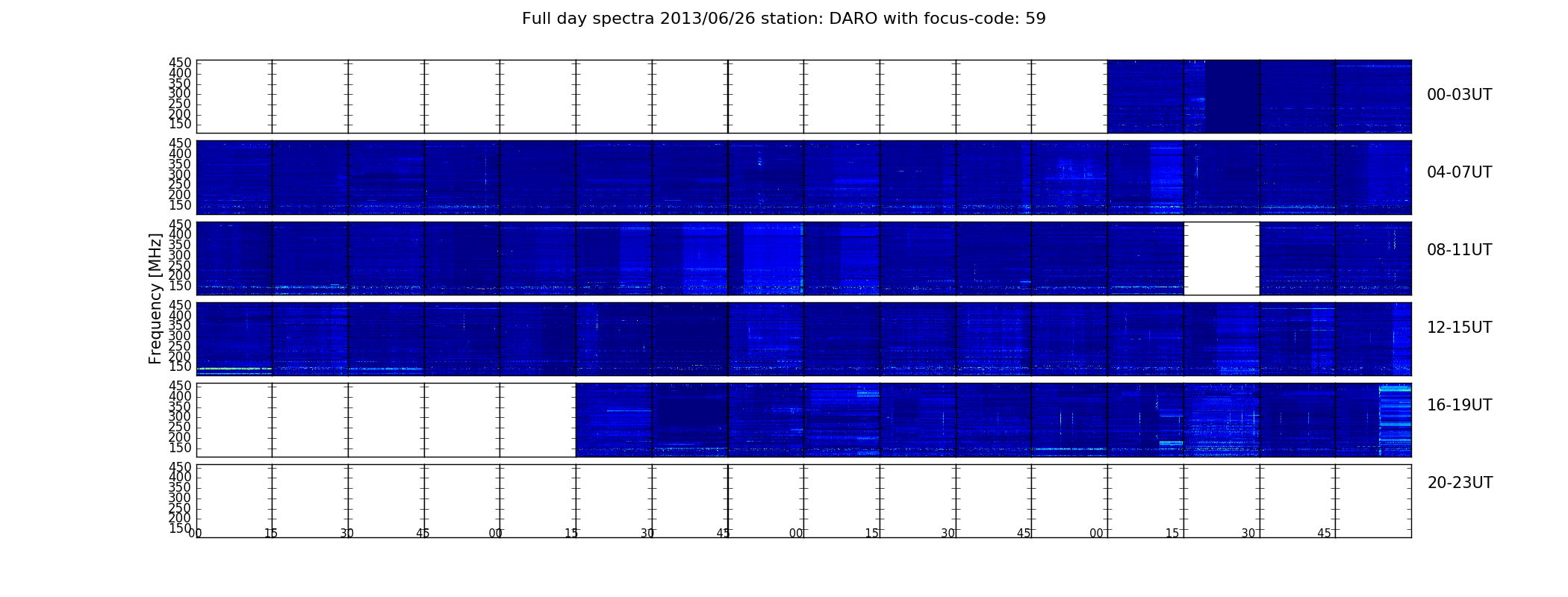 Full day spectra 2013/06/26 station: DARO with focus-code: 59

Frequency [MHz]

450 400 350 300 250 200 150
00-03UT

450 400 350 300 250 200 150
04-07UT

450 400 350 300 250 200 150
08-11UT

450 400 350 300 250 200 150
12-15UT

450 400 350 300 250 200 150
16-19UT

450 400 350 300 250 200 150
20-23UT

00 15 30 45 00 15 30 45 00 15 30 45 00 15 30 45